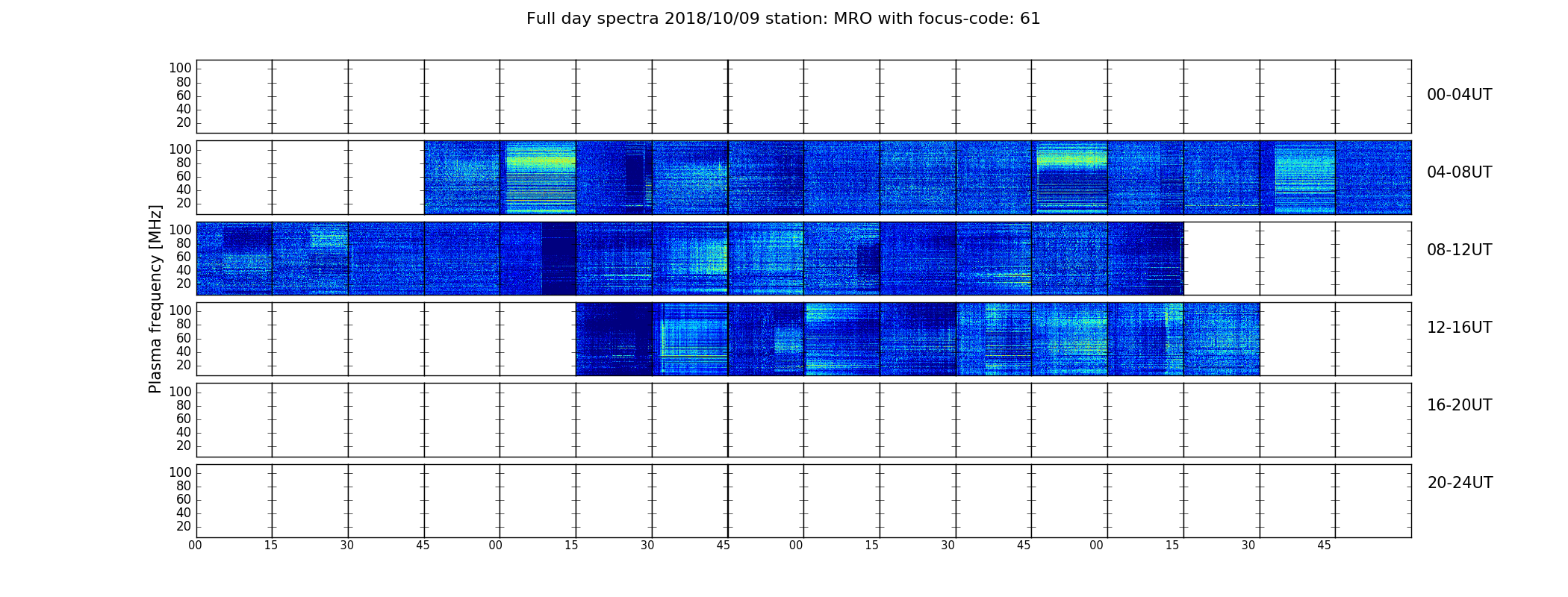 Full day spectra 2018/10/09 station: MRO with focus-code: 61

Plasma frequency [MHz]

100
80
60
40
20
00-04UT

100
80
60
40
20
04-08UT

100
80
60
40
20
08-12UT

100
80
60
40
20
12-16UT

100
80
60
40
20
16-20UT

100
80
60
40
20
20-24UT

00 15 30 45 00 15 30 45 00 15 30 45 00 15 30 45